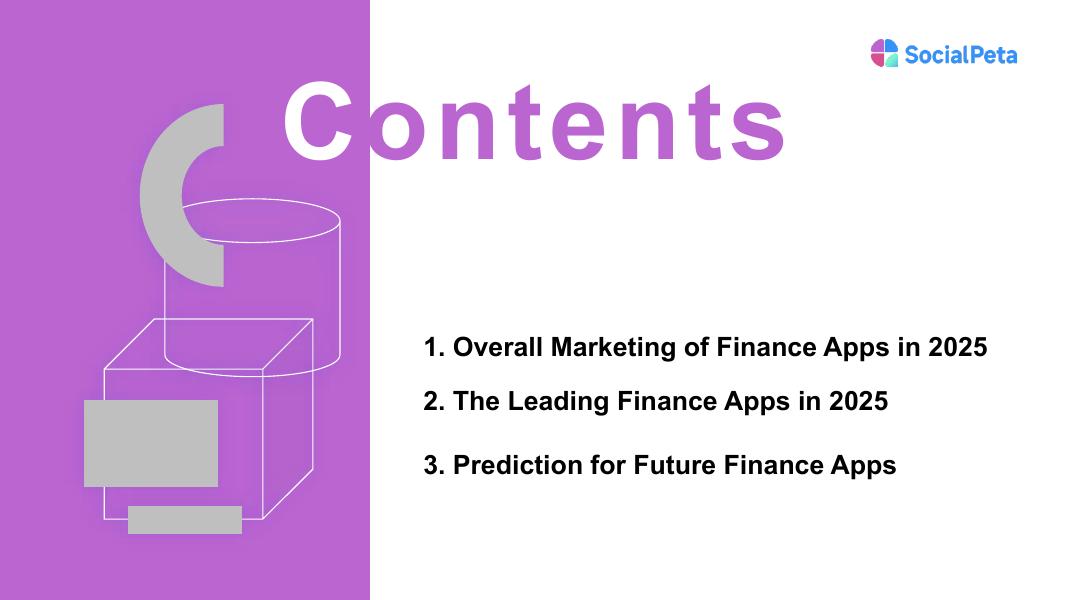 SocialPeta

Contents

1. Overall Marketing of Finance Apps in 2025

2. The Leading Finance Apps in 2025

3. Prediction for Future Finance Apps